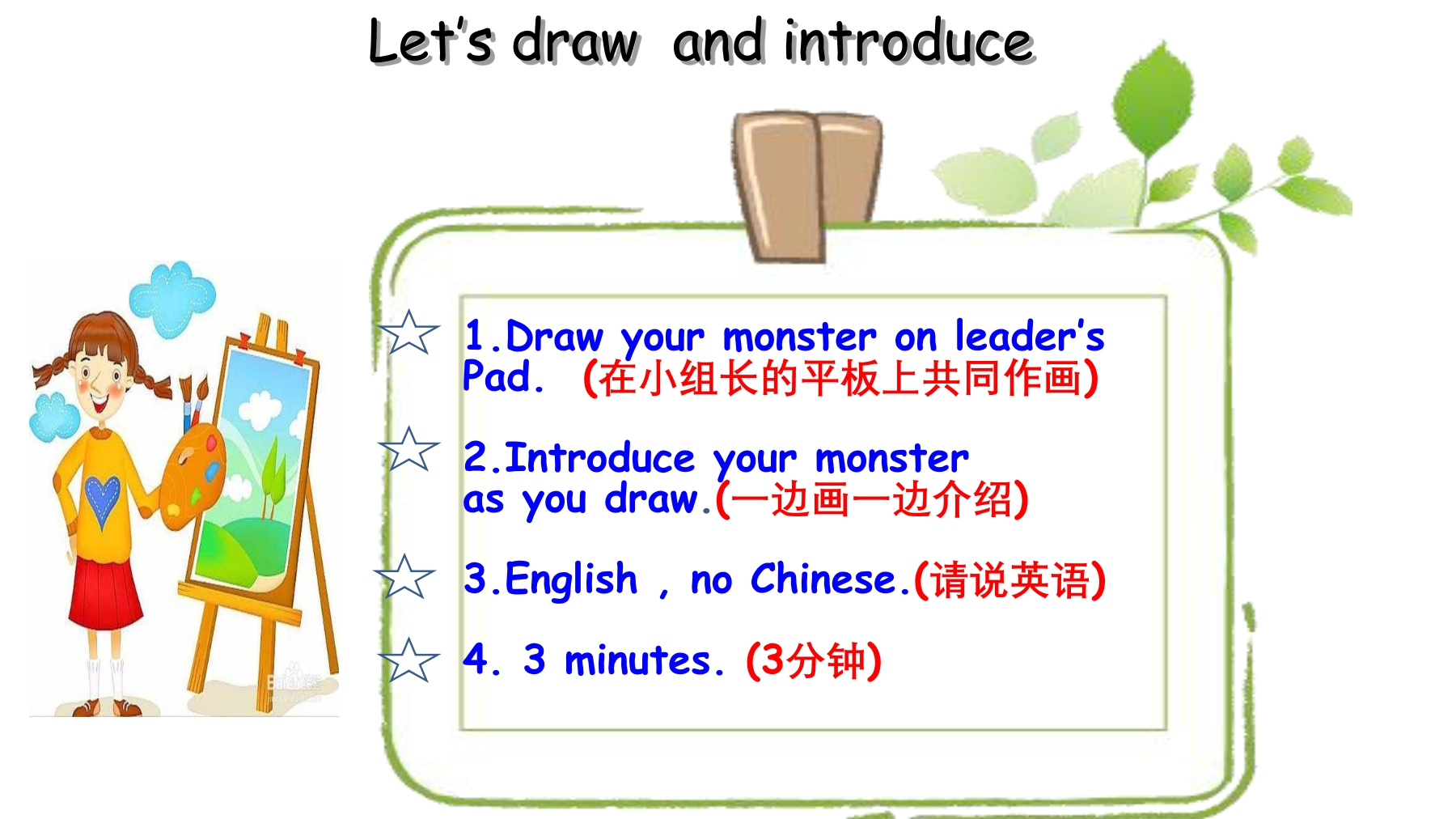 Let's draw and introduce

☆ 1.Draw your monster on leader's Pad. (在小组长的平板上共同作画)

☆ 2.Introduce your monster as you draw.(一边画一边介绍)

☆ 3.English , no Chinese.(请说英语)

☆ 4. 3 minutes. (3分钟)